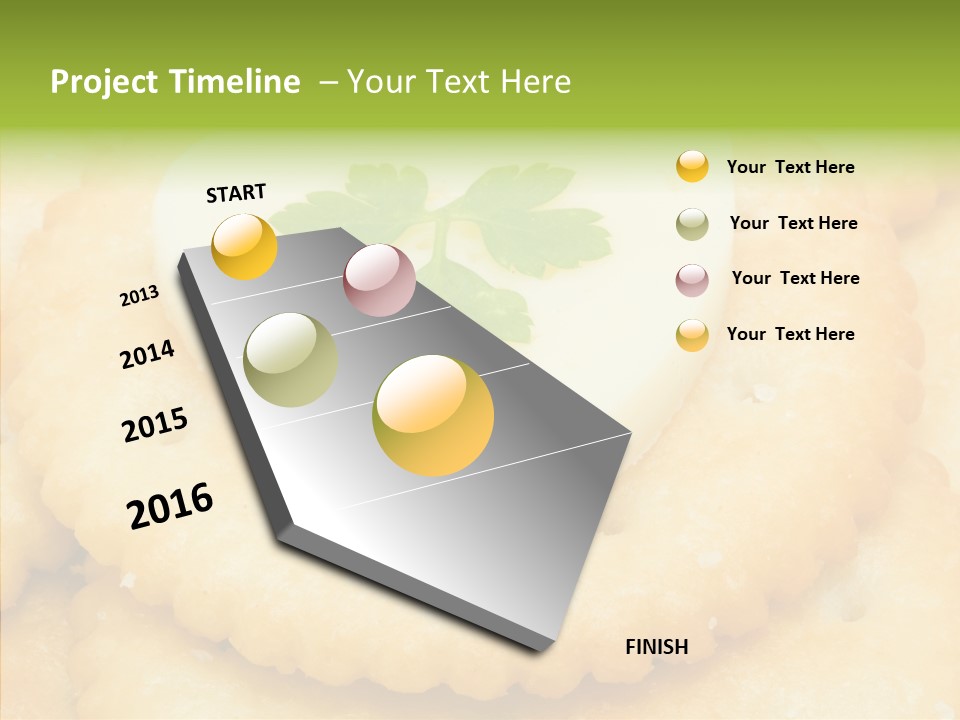 Project Timeline – Your Text Here

START

2013

2014

2015

2016

FINISH

Your Text Here

Your Text Here

Your Text Here

Your Text Here